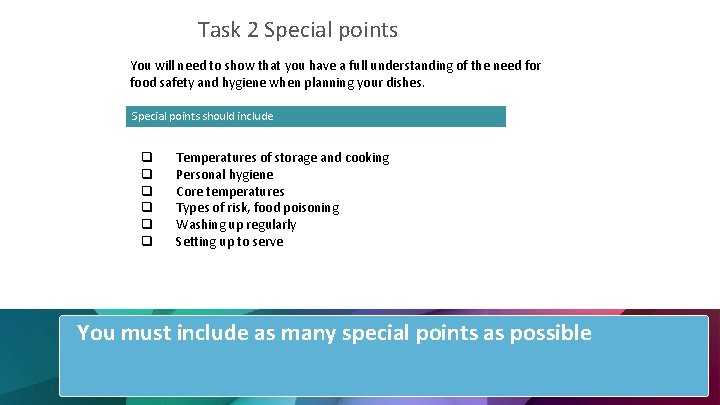 Task 2 Special points

You will need to show that you have a full understanding of the need for food safety and hygiene when planning your dishes.

Special points should include

❑ Temperatures of storage and cooking
❑ Personal hygiene
❑ Core temperatures
❑ Types of risk, food poisoning
❑ Washing up regularly
❑ Setting up to serve

You must include as many special points as possible